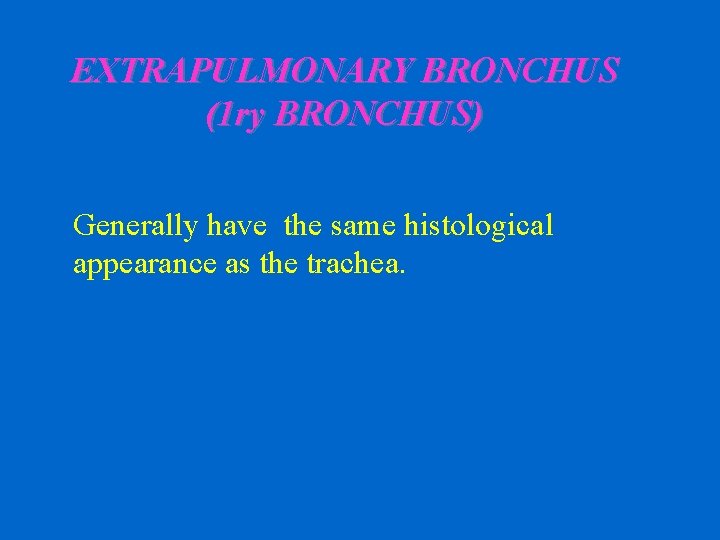 EXTRAPULMONARY BRONCHUS
(1ry BRONCHUS)

Generally have the same histological appearance as the trachea.